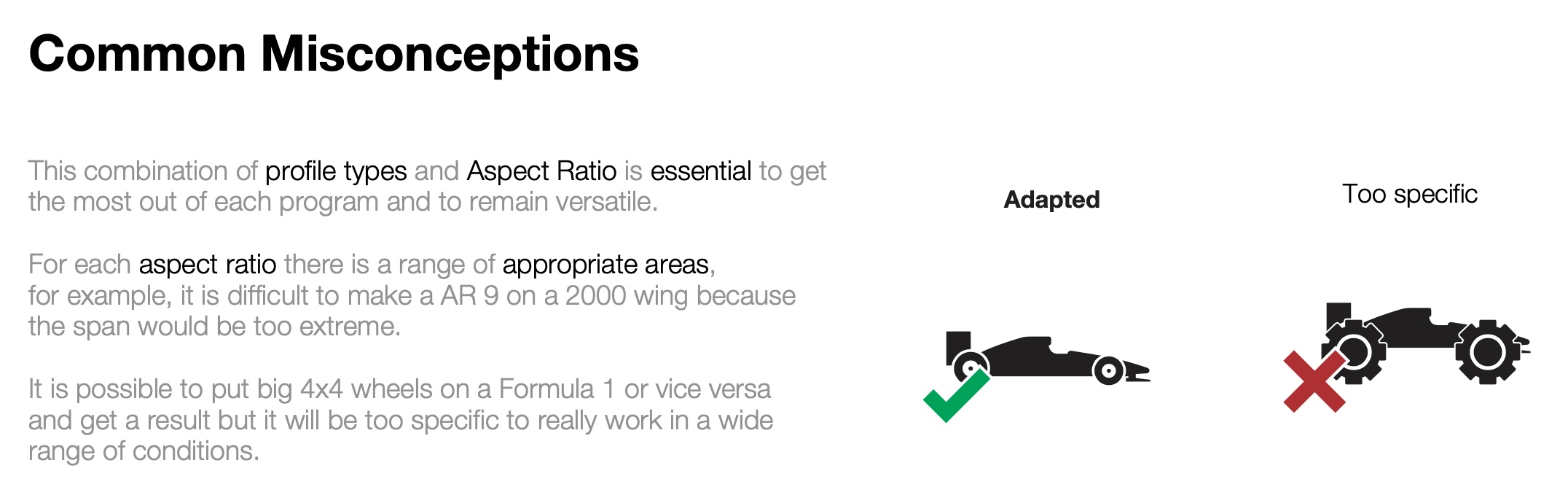 Common Misconceptions

This combination of profile types and Aspect Ratio is essential to get the most out of each program and to remain versatile.

For each aspect ratio there is a range of appropriate areas, for example, it is difficult to make a AR 9 on a 2000 wing because the span would be too extreme.

It is possible to put big 4x4 wheels on a Formula 1 or vice versa and get a result but it will be too specific to really work in a wide range of conditions.

Adapted

Too specific